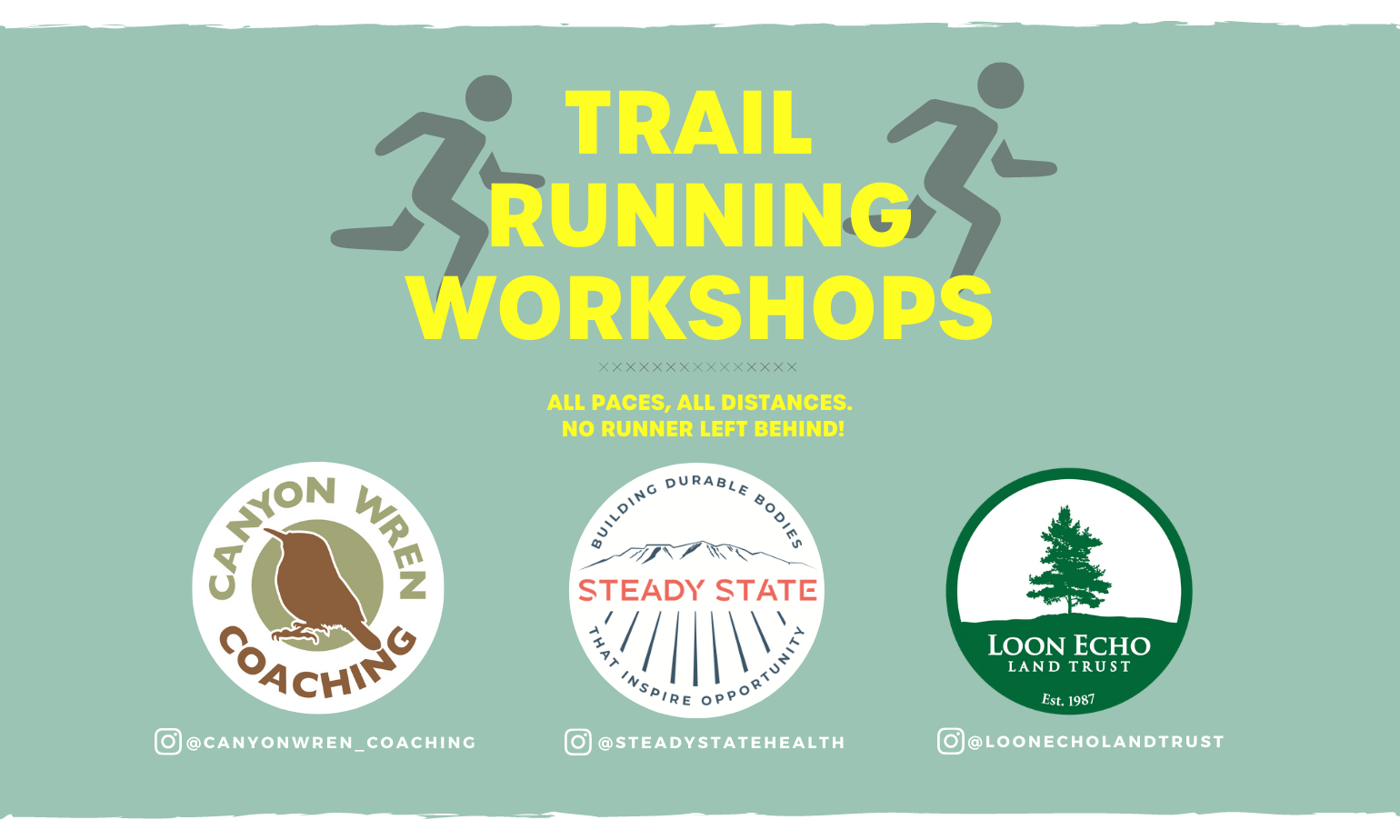 TRAIL RUNNING WORKSHOPS

×××××××××××××××

ALL PACES, ALL DISTANCES.
NO RUNNER LEFT BEHIND!

CANYON WREN COACHING

BUILDING DURABLE BODIES
STEADY STATE
THAT INSPIRE OPPORTUNITY

LOON ECHO
LAND TRUST
Est. 1987

@CANYONWREN_COACHING

@STEADYSTATEHEALTH

@LOONECHOLANDTRUST